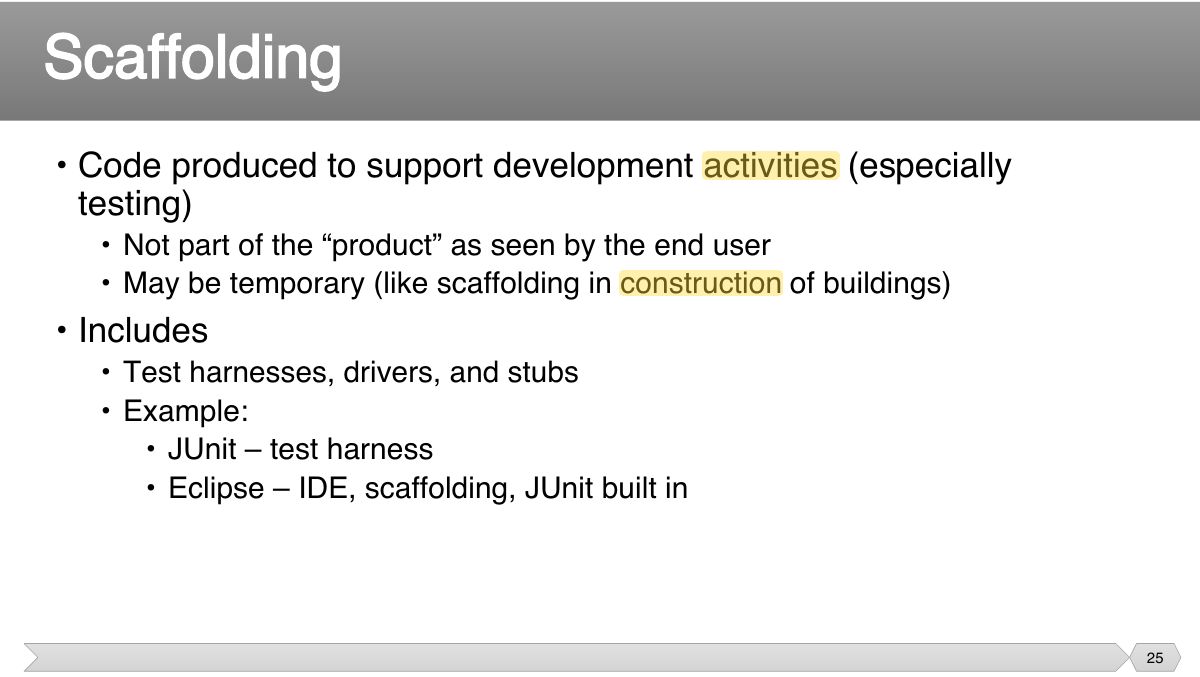 Scaffolding

• Code produced to support development activities (especially testing)
• Not part of the "product" as seen by the end user
• May be temporary (like scaffolding in construction of buildings)
• Includes
• Test harnesses, drivers, and stubs
• Example:
• JUnit – test harness
• Eclipse – IDE, scaffolding, JUnit built in

25